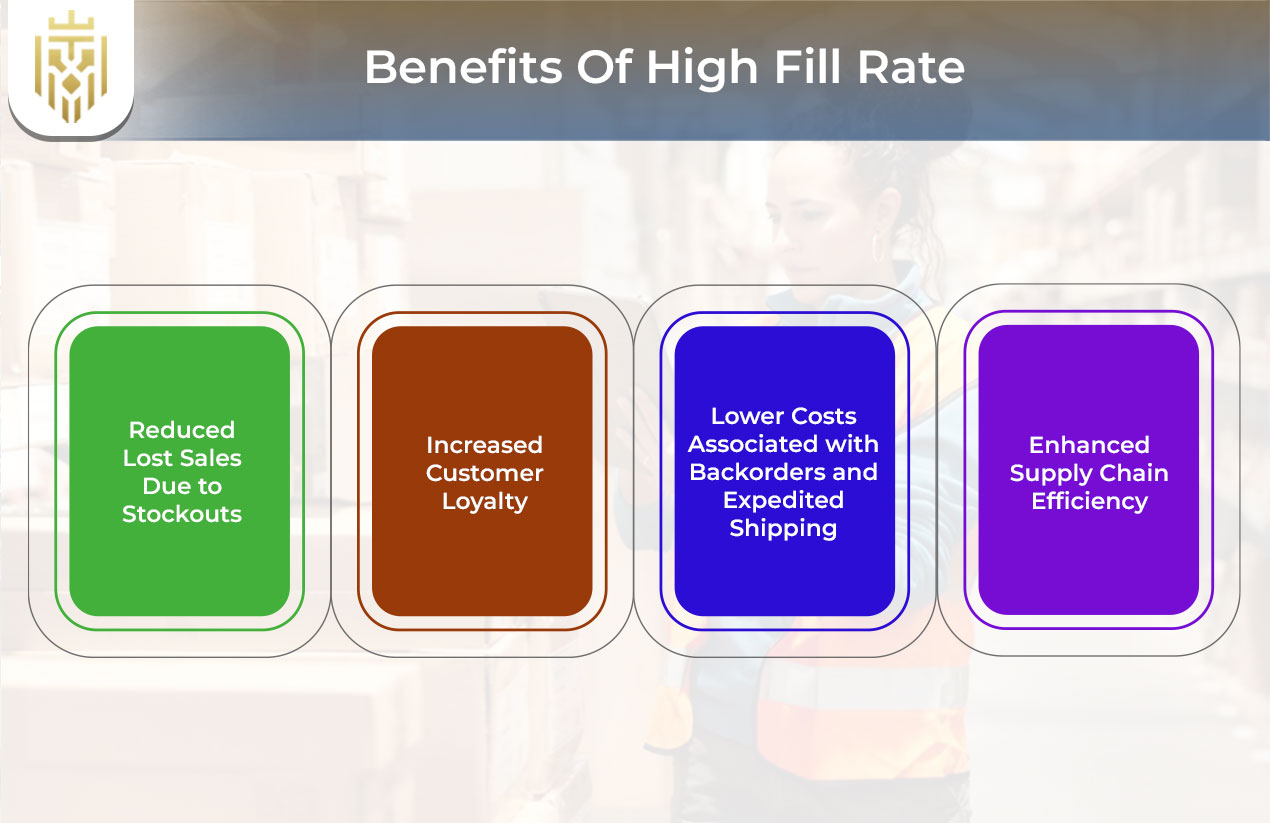 Benefits Of High Fill Rate

Reduced Lost Sales Due to Stockouts

Increased Customer Loyalty

Lower Costs Associated with Backorders and Expedited Shipping

Enhanced Supply Chain Efficiency